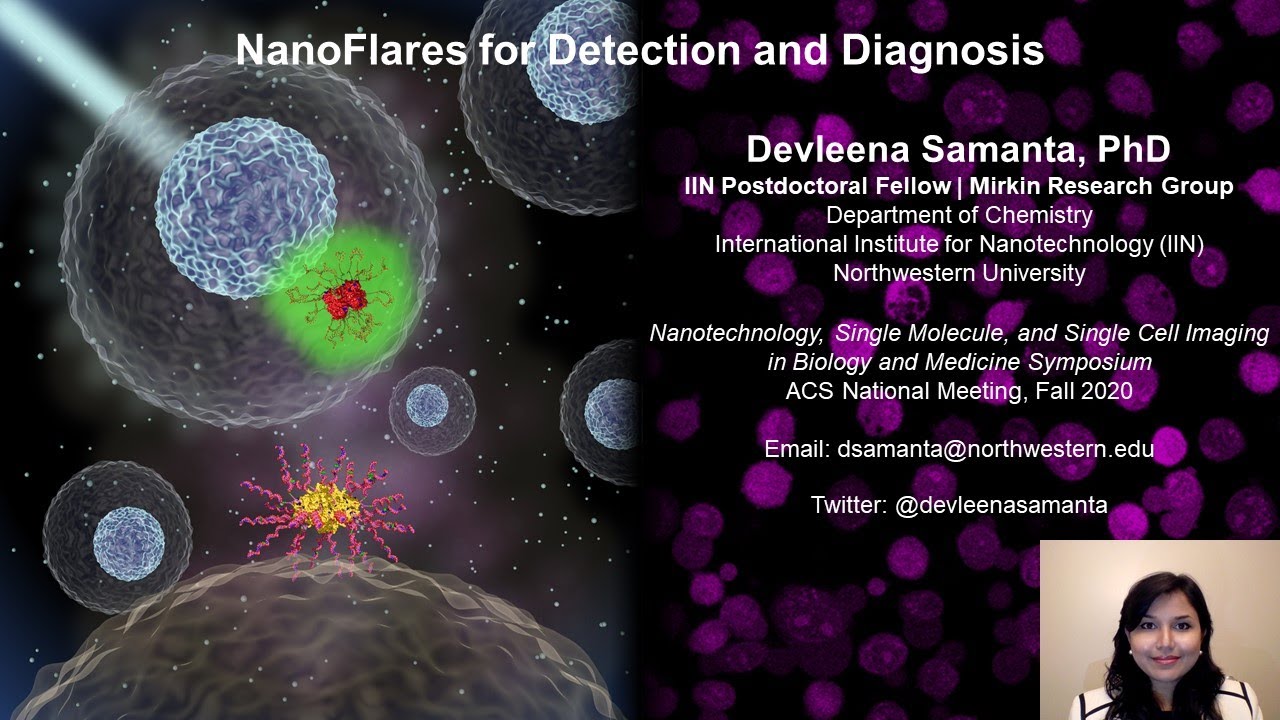 NanoFlares for Detection and Diagnosis

Devleena Samanta, PhD
IIN Postdoctoral Fellow | Mirkin Research Group
Department of Chemistry
International Institute for Nanotechnology (IIN)
Northwestern University

Nanotechnology, Single Molecule, and Single Cell Imaging in Biology and Medicine Symposium
ACS National Meeting, Fall 2020

Email: dsamanta@northwestern.edu

Twitter: @devleenasamanta